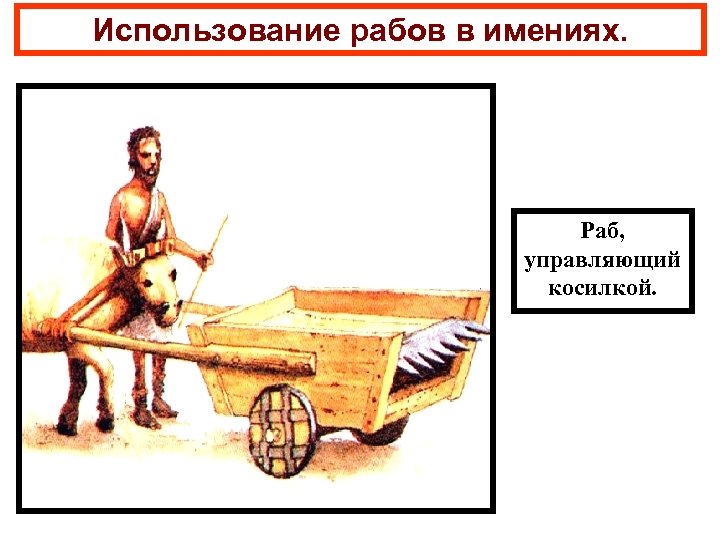 Использование рабов в имениях.

Раб, управляющий косилкой.